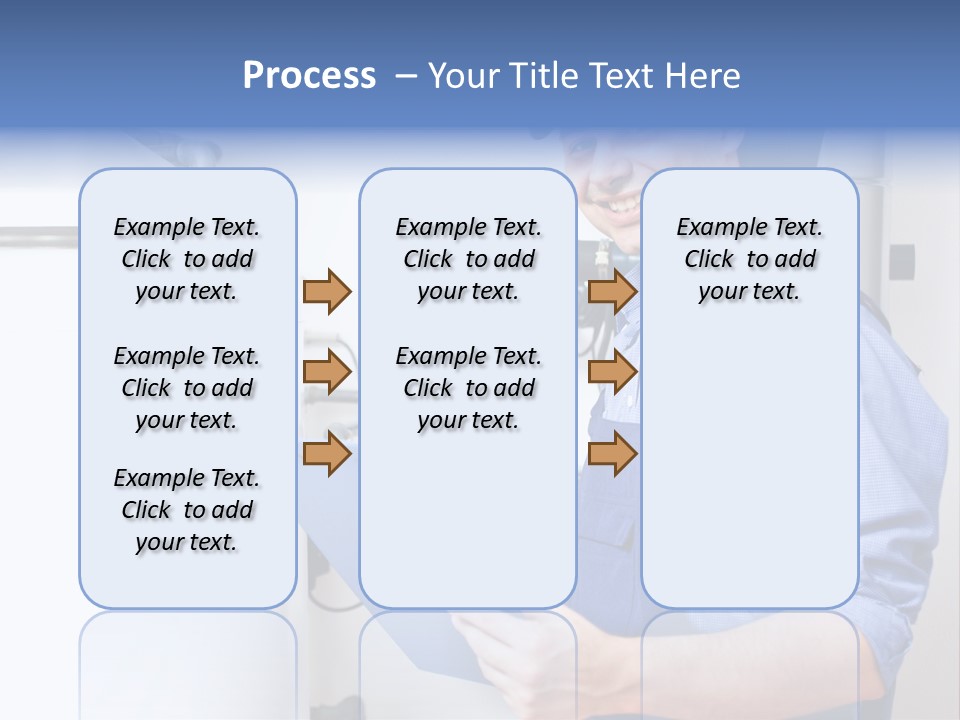 Process – Your Title Text Here

Example Text. Click to add your text.

Example Text. Click to add your text.

Example Text. Click to add your text.

Example Text. Click to add your text.

Example Text. Click to add your text.

Example Text. Click to add your text.